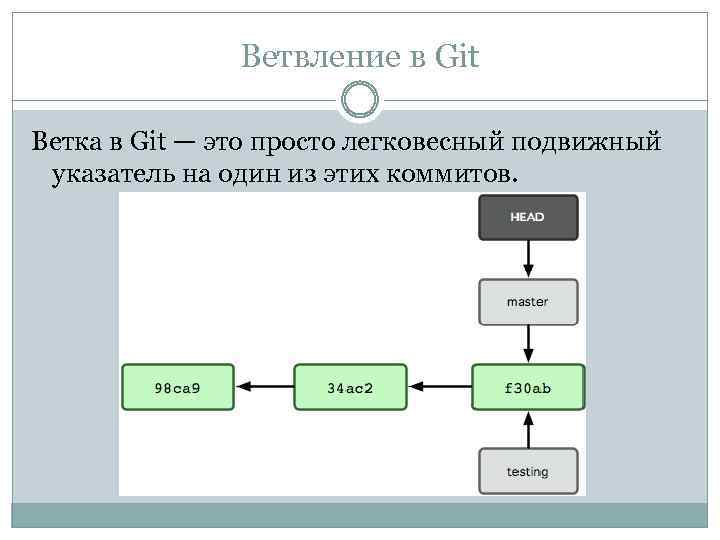 Ветвление в Git

Ветка в Git — это просто легковесный подвижный указатель на один из этих коммитов.

HEAD

master

98ca9

34ac2

f30ab

testing